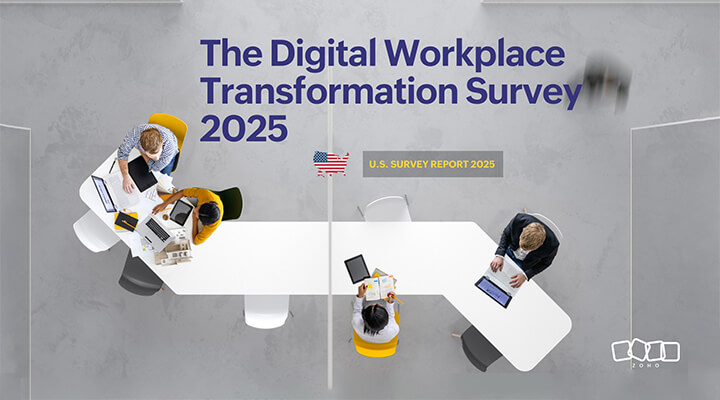 The Digital Workplace Transformation Survey 2025

U.S. SURVEY REPORT 2025

ZOHO